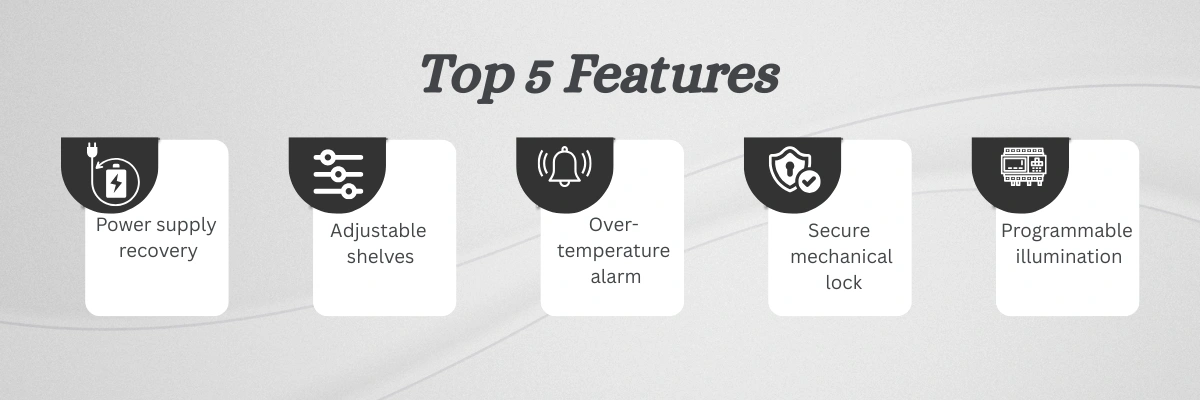 Top 5 Features

Power supply recovery

Adjustable shelves

Over-temperature alarm

Secure mechanical lock

Programmable illumination